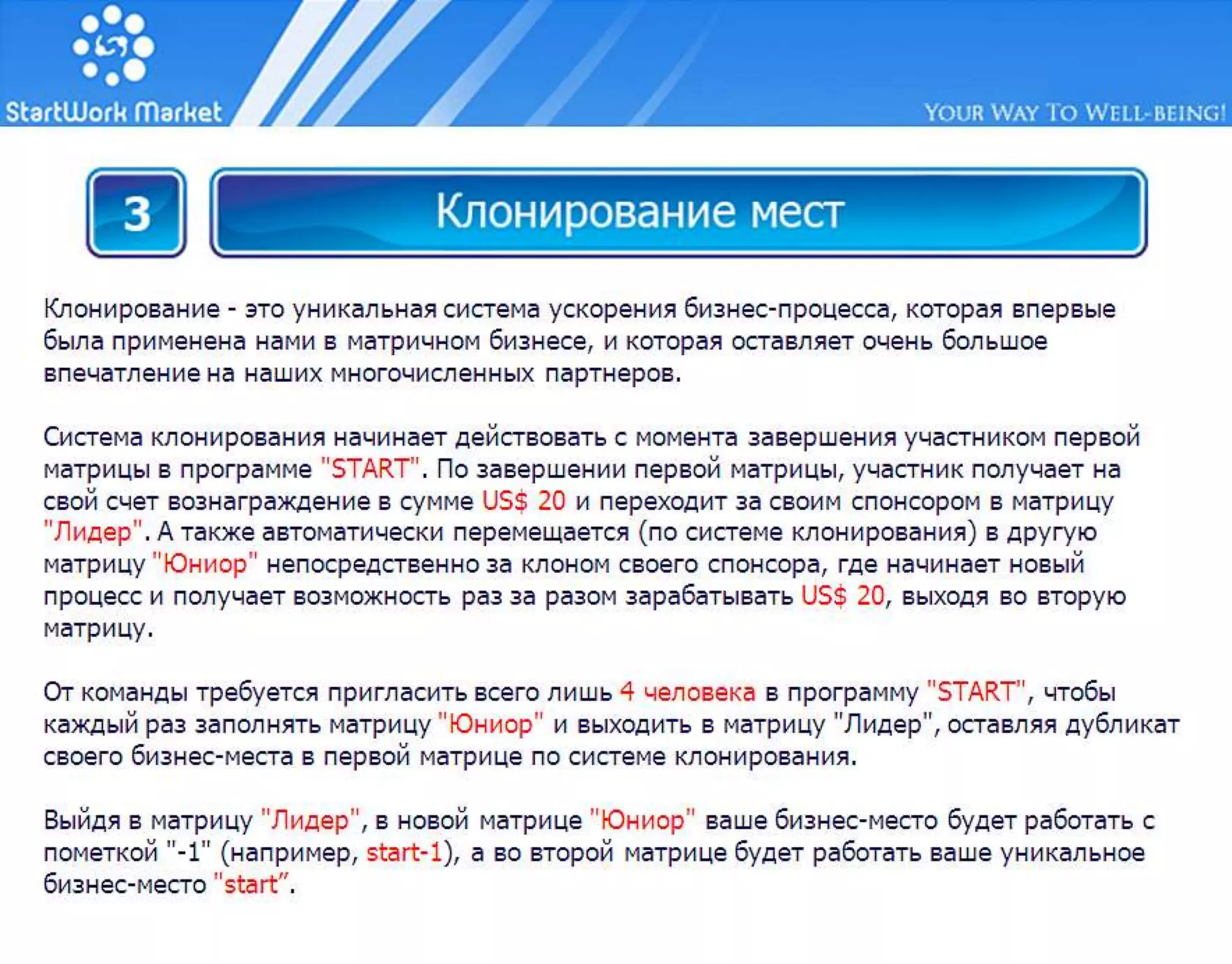 StartWork Market

YOUR WAY TO WELL-BEING!

3

Клонирование мест

Клонирование - это уникальная система ускорения бизнес-процесса, которая впервые была применена нами в матричном бизнесе, и которая оставляет очень большое впечатление на наших многочисленных партнеров.

Система клонирования начинает действовать с момента завершения участником первой матрицы в программе "START". По завершении первой матрицы, участник получает на свой счет вознаграждение в сумме US$ 20 и переходит за своим спонсором в матрицу "Лидер". А также автоматически перемещается (по системе клонирования) в другую матрицу "Юниор" непосредственно за клоном своего спонсора, где начинает новый процесс и получает возможность раз за разом зарабатывать US$ 20, выходя во вторую матрицу.

От команды требуется пригласить всего лишь 4 человека в программу "START", чтобы каждый раз заполнять матрицу "Юниор" и выходить в матрицу "Лидер", оставляя дубликат своего бизнес-места в первой матрице по системе клонирования.

Выйдя в матрицу "Лидер", в новой матрице "Юниор" ваше бизнес-место будет работать с пометкой "-1" (например, start-1), а во второй матрице будет работать ваше уникальное бизнес-место "start".